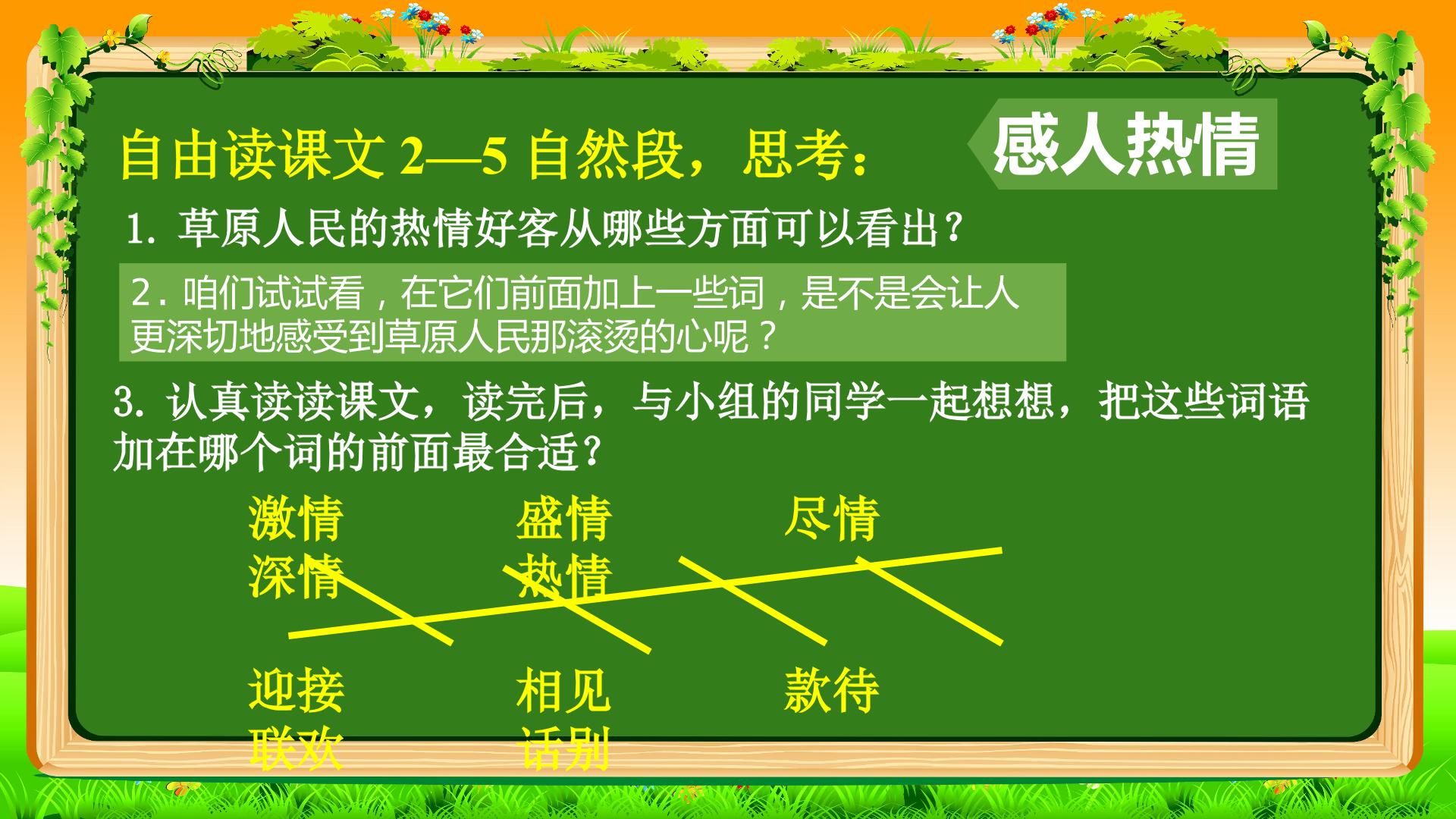 自由读课文 2—5 自然段，思考：

感人热情

1. 草原人民的热情好客从哪些方面可以看出？

2. 咱们试试看，在它们前面加上一些词，是不是会让人更深切地感受到草原人民那滚烫的心呢？

3. 认真读读课文，读完后，与小组的同学一起想想，把这些词语加在哪个词的前面最合适？

激情　　盛情　　尽情
深情　　热情

迎接　　相见　　款待
联欢　　话别